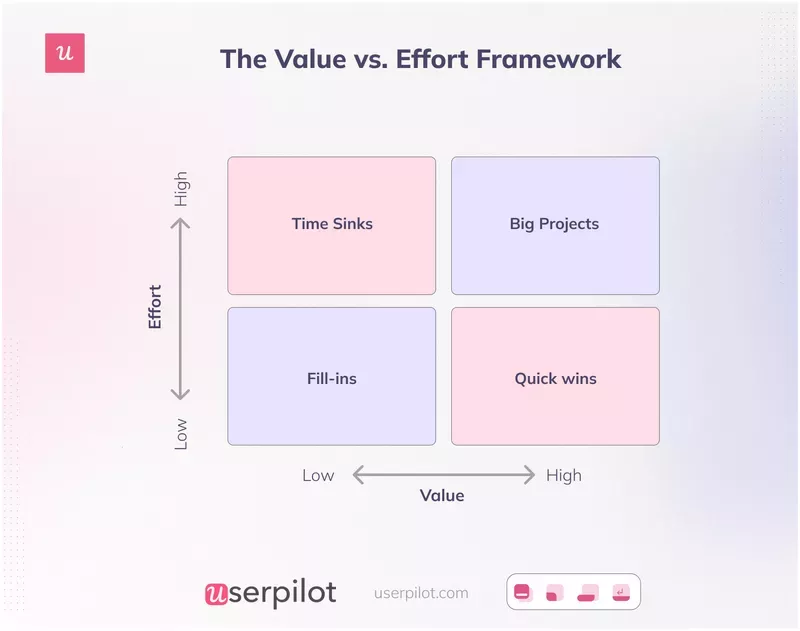 u

The Value vs. Effort Framework

High

Effort

Low

Time Sinks

Big Projects

Fill-ins

Quick wins

Low

High

Value

userpilot

userpilot.com